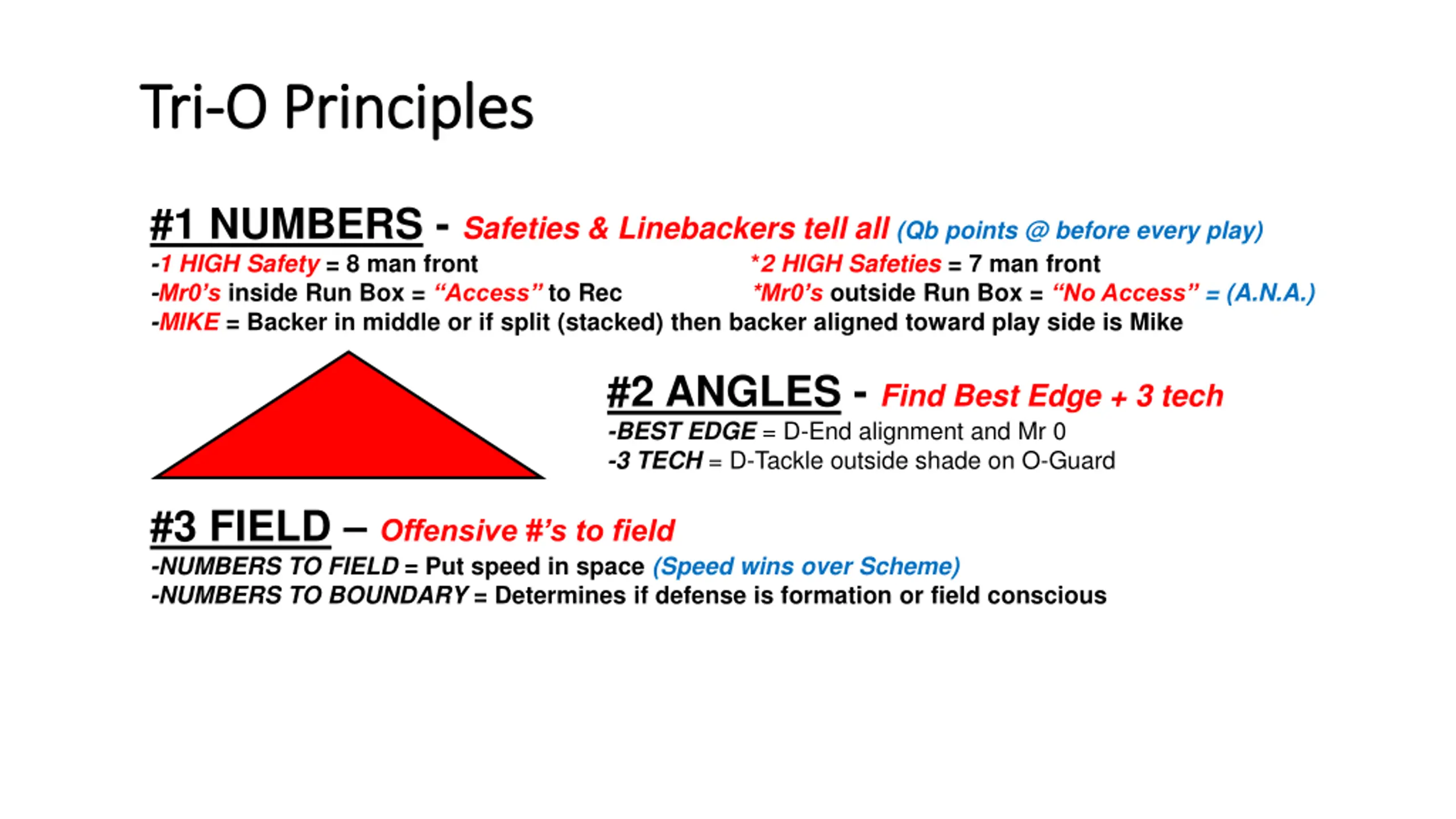 Tri-O Principles

#1 NUMBERS - Safeties & Linebackers tell all (Qb points @ before every play)

-1 HIGH Safety = 8 man front

-Mr0's inside Run Box = "Access" to Rec

*2 HIGH Safeties = 7 man front

*Mr0's outside Run Box = "No Access" = (A.N.A.)

-MIKE = Backer in middle or if split (stacked) then backer aligned toward play side is Mike

#2 ANGLES - Find Best Edge + 3 tech

-BEST EDGE = D-End alignment and Mr 0

-3 TECH = D-Tackle outside shade on O-Guard

#3 FIELD – Offensive #'s to field

-NUMBERS TO FIELD = Put speed in space (Speed wins over Scheme)

-NUMBERS TO BOUNDARY = Determines if defense is formation or field conscious